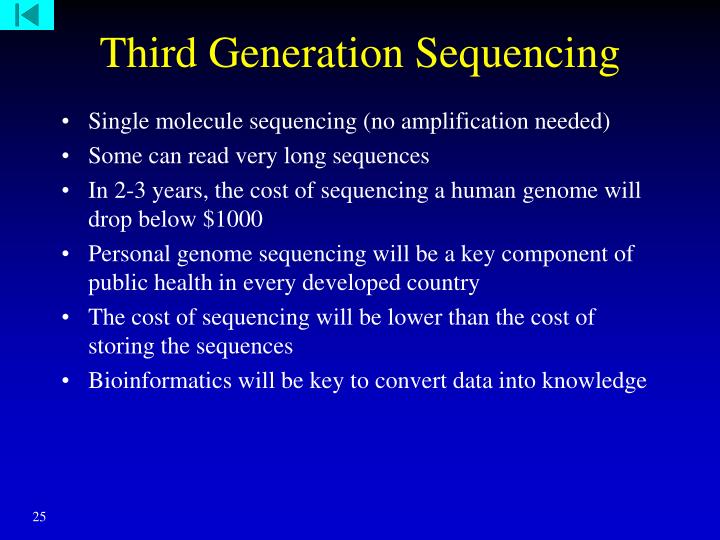 Third Generation Sequencing

• Single molecule sequencing (no amplification needed)
• Some can read very long sequences
• In 2-3 years, the cost of sequencing a human genome will drop below $1000
• Personal genome sequencing will be a key component of public health in every developed country
• The cost of sequencing will be lower than the cost of storing the sequences
• Bioinformatics will be key to convert data into knowledge

25